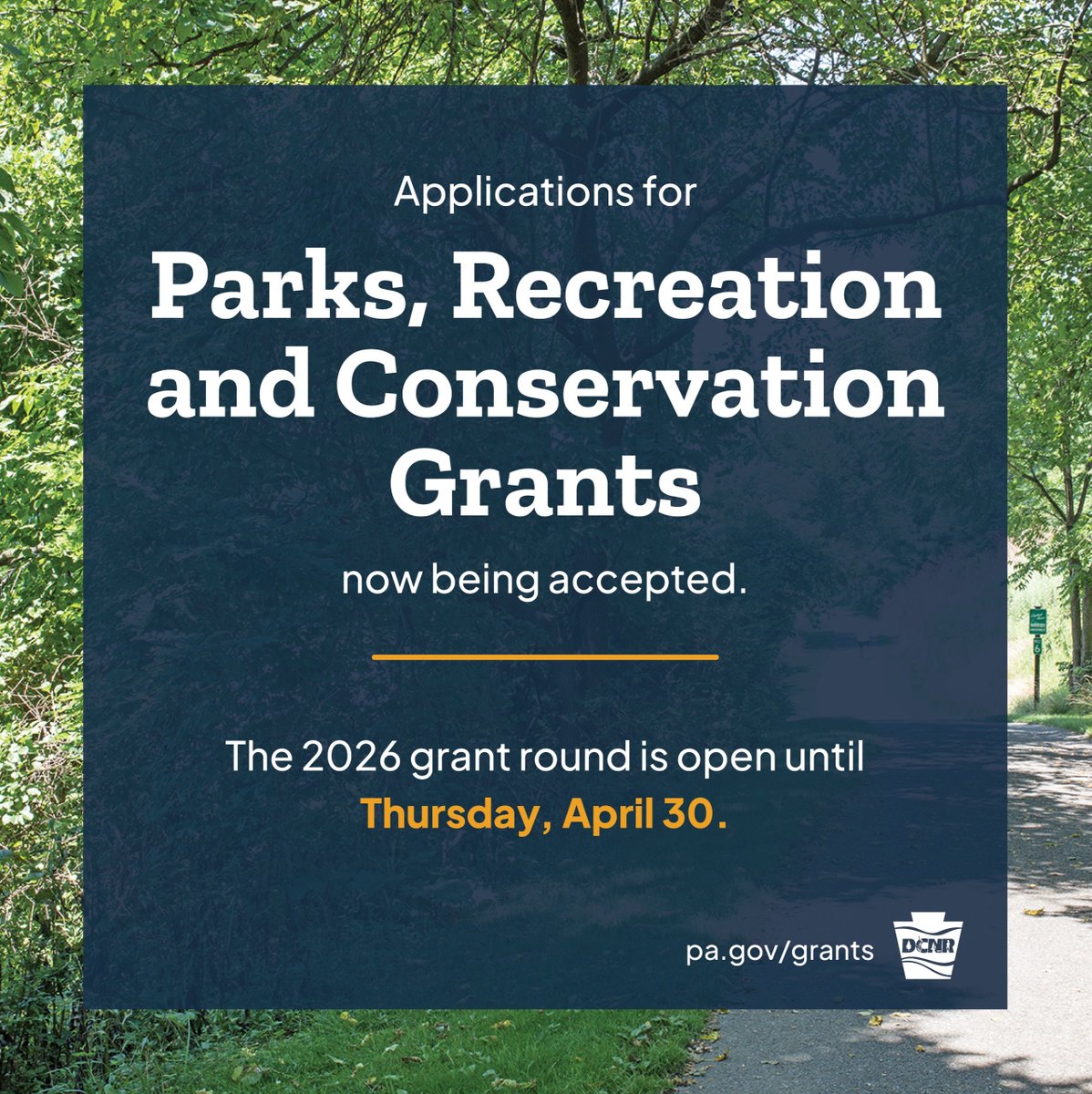 Applications for

Parks, Recreation and Conservation Grants

now being accepted.

The 2026 grant round is open until Thursday, April 30.

pa.gov/grants

DCNR